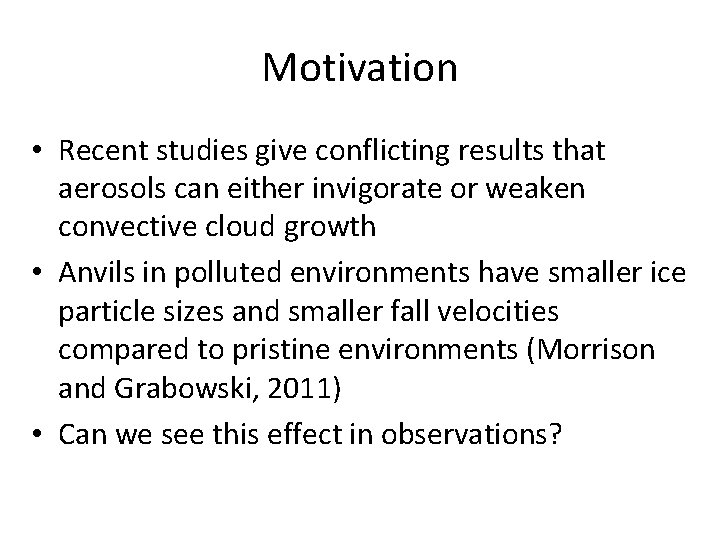 Motivation

• Recent studies give conflicting results that aerosols can either invigorate or weaken convective cloud growth
• Anvils in polluted environments have smaller ice particle sizes and smaller fall velocities compared to pristine environments (Morrison and Grabowski, 2011)
• Can we see this effect in observations?